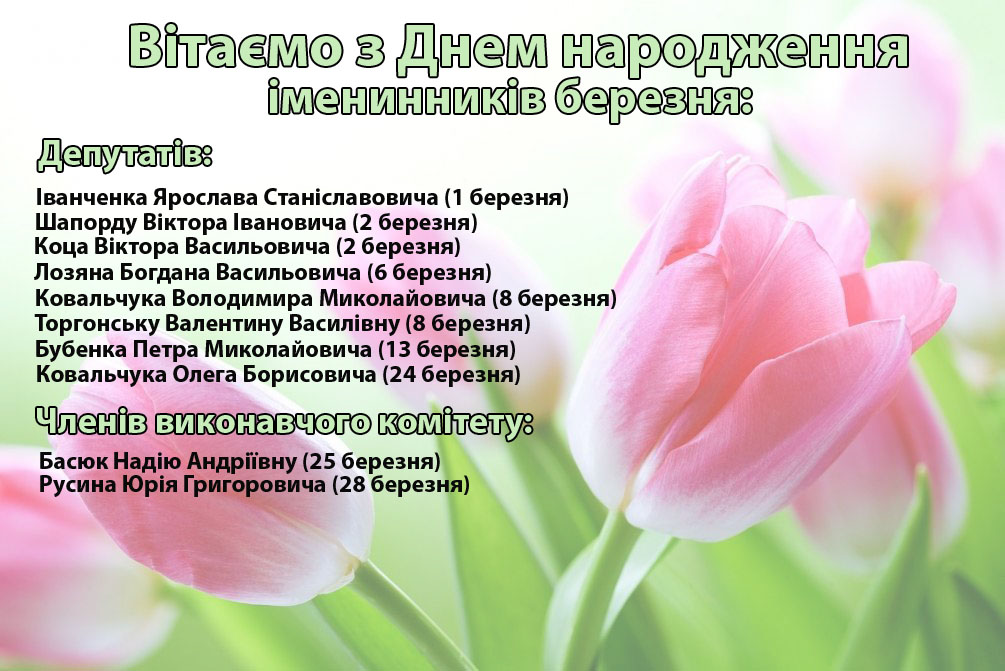 Вітаємо з Днем народження іменинників березня:

Депутатів:

Іванченка Ярослава Станіславовича (1 березня)
Шапорду Віктора Івановича (2 березня)
Коца Віктора Васильовича (2 березня)
Лозяна Богдана Васильовича (6 березня)
Ковальчука Володимира Миколайовича (8 березня)
Торгонську Валентину Василівну (8 березня)
Бубенка Петра Миколайовича (13 березня)
Ковальчука Олега Борисовича (24 березня)

Членів виконавчого комітету:

Басюк Надію Андріївну (25 березня)
Русина Юрія Григоровича (28 березня)